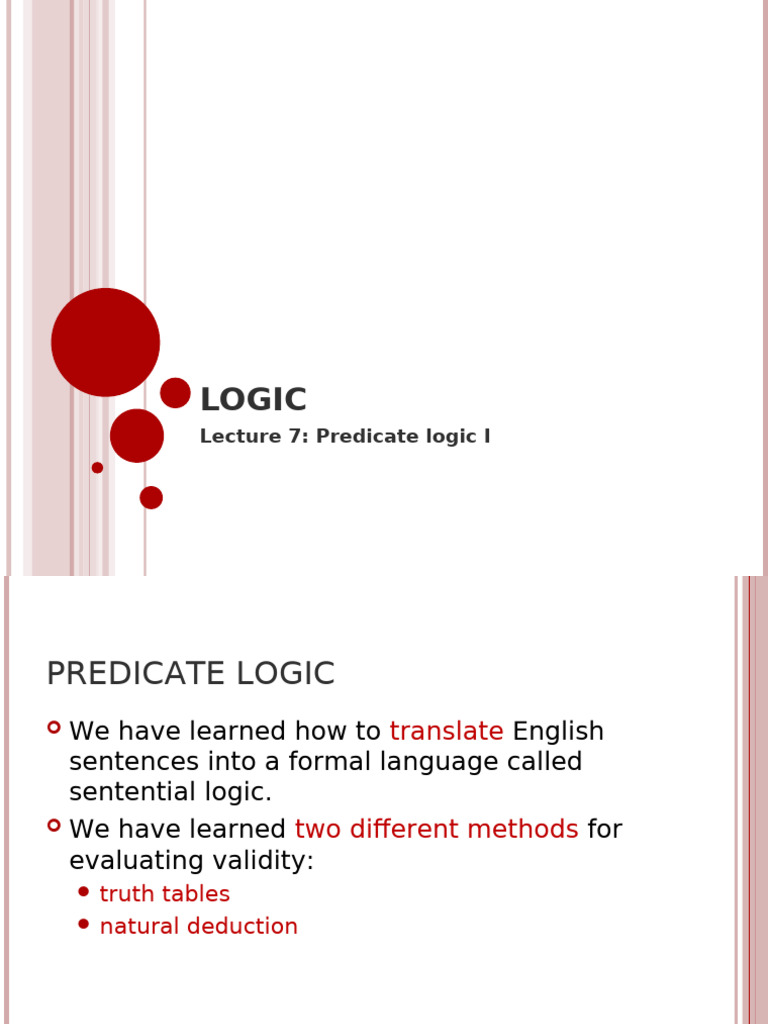 LOGIC

Lecture 7: Predicate logic I

PREDICATE LOGIC

We have learned how to translate English sentences into a formal language called sentential logic.

We have learned two different methods for evaluating validity:

truth tables

natural deduction